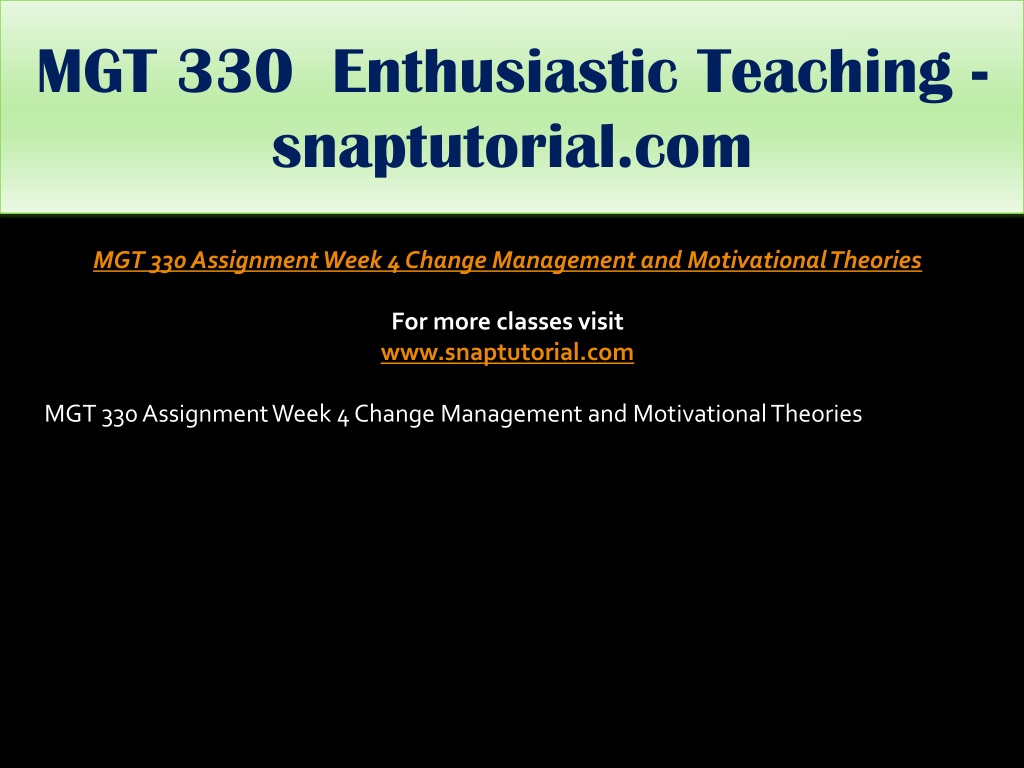 MGT 330 Enthusiastic Teaching - snaptutorial.com

MGT 330 Assignment Week 4 Change Management and Motivational Theories

For more classes visit
www.snaptutorial.com

MGT 330 Assignment Week 4 Change Management and Motivational Theories